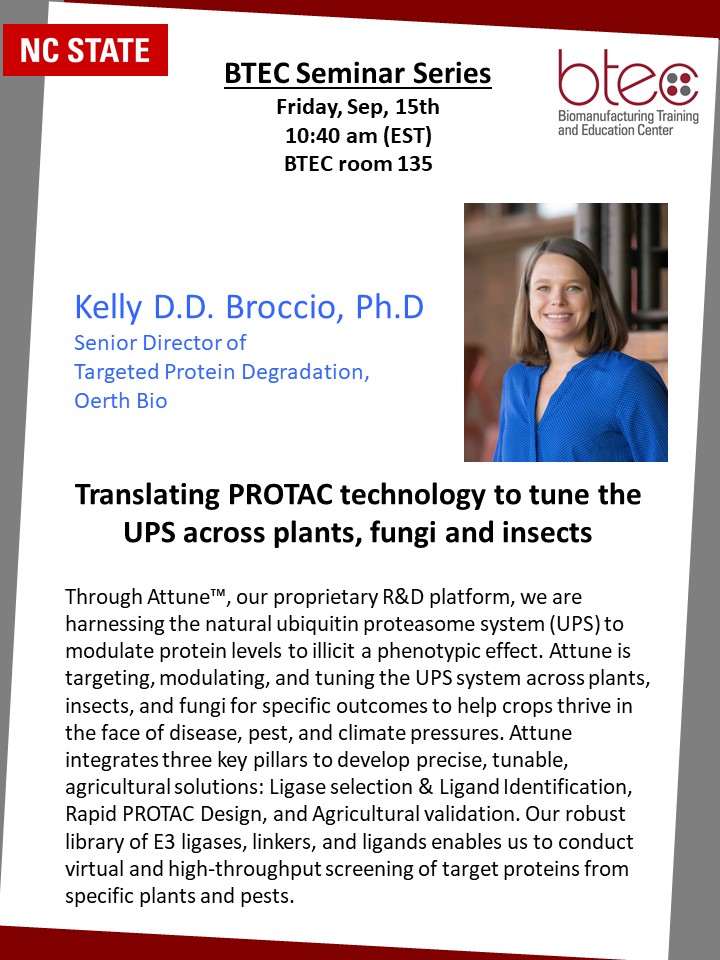 NC STATE

BTEC Seminar Series
Friday, Sep, 15th
10:40 am (EST)
BTEC room 135

btec
Biomanufacturing Training and Education Center

Kelly D.D. Broccio, Ph.D
Senior Director of
Targeted Protein Degradation,
Oerth Bio

Translating PROTAC technology to tune the UPS across plants, fungi and insects

Through Attune™, our proprietary R&D platform, we are harnessing the natural ubiquitin proteasome system (UPS) to modulate protein levels to illicit a phenotypic effect. Attune is targeting, modulating, and tuning the UPS system across plants, insects, and fungi for specific outcomes to help crops thrive in the face of disease, pest, and climate pressures. Attune integrates three key pillars to develop precise, tunable, agricultural solutions: Ligase selection & Ligand Identification, Rapid PROTAC Design, and Agricultural validation. Our robust library of E3 ligases, linkers, and ligands enables us to conduct virtual and high-throughput screening of target proteins from specific plants and pests.